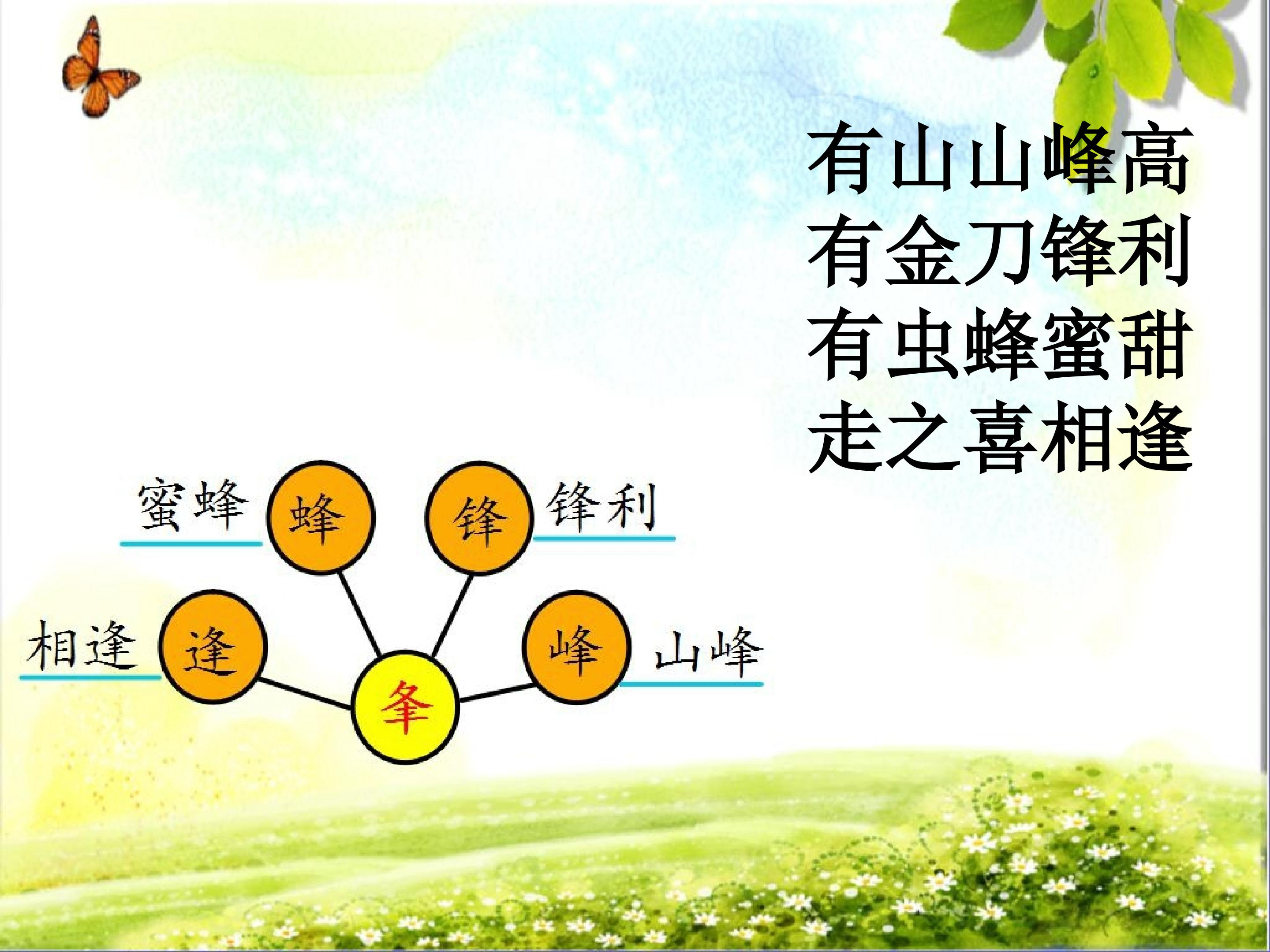 有山山峰高
有金刀锋利
有虫蜂蜜甜
走之喜相逢

蜜蜂 蜂 锋 锋利

相逢 逢 峰 山峰

夆